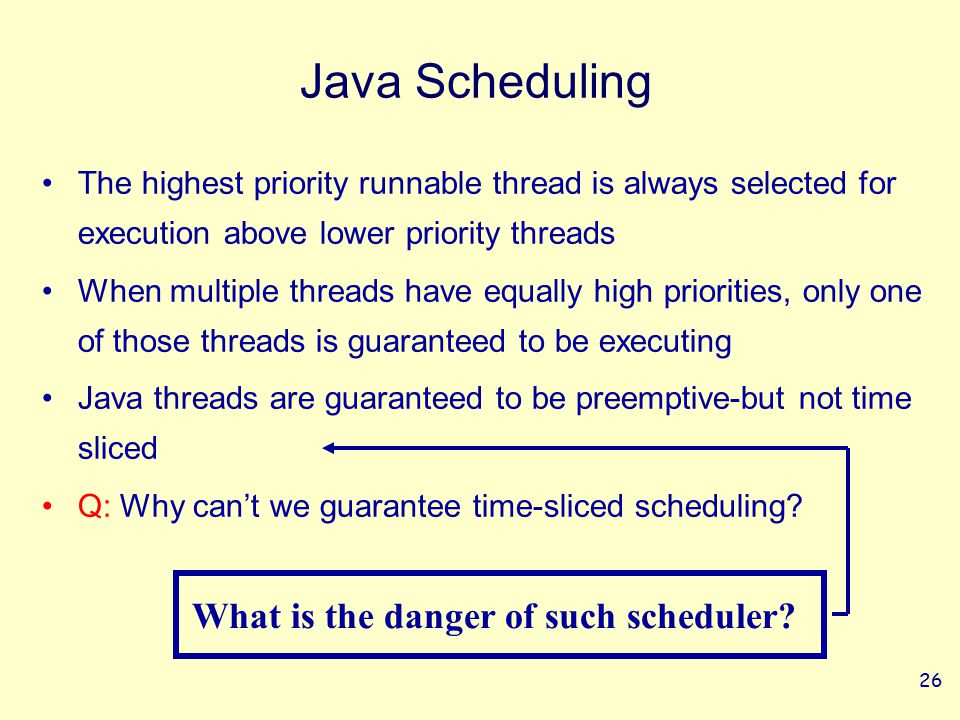 Java Scheduling

• The highest priority runnable thread is always selected for execution above lower priority threads

• When multiple threads have equally high priorities, only one of those threads is guaranteed to be executing

• Java threads are guaranteed to be preemptive-but not time sliced

• Q: Why can’t we guarantee time-sliced scheduling?

What is the danger of such scheduler?

26